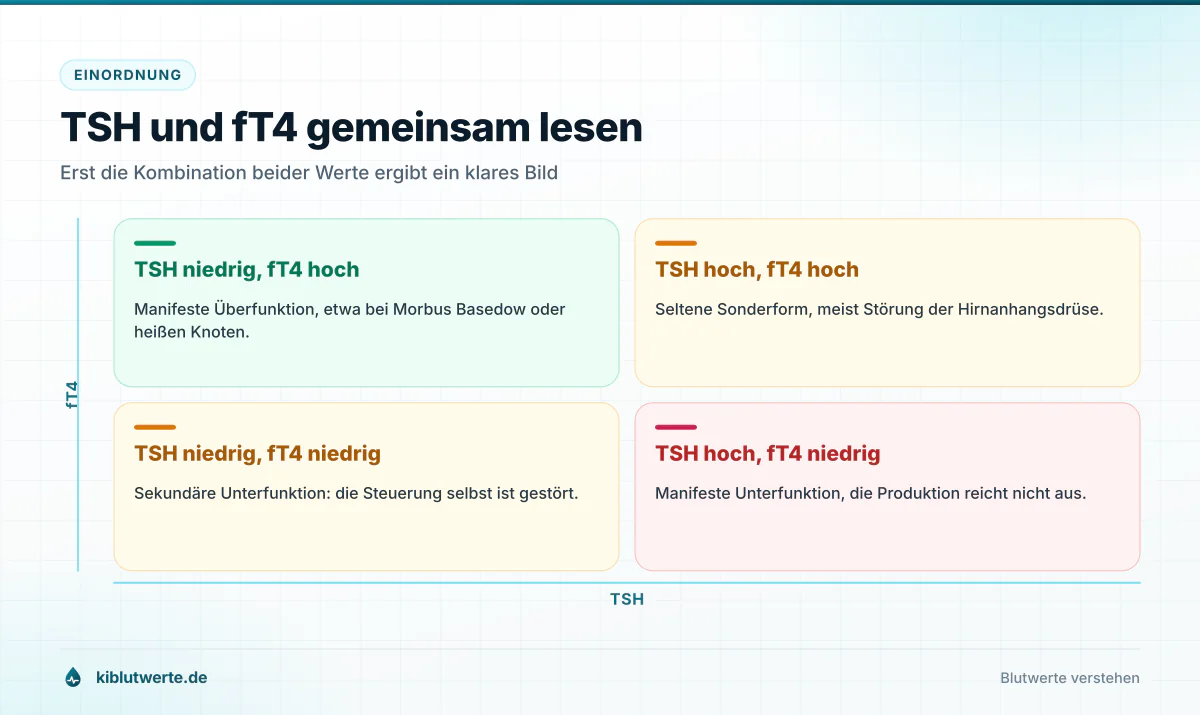 EINORDNUNG

TSH und fT4 gemeinsam lesen

Erst die Kombination beider Werte ergibt ein klares Bild

fT4

TSH niedrig, fT4 hoch

Manifeste Überfunktion, etwa bei Morbus Basedow oder heißen Knoten.

TSH hoch, fT4 hoch

Seltene Sonderform, meist Störung der Hirnanhangsdrüse.

TSH niedrig, fT4 niedrig

Sekundäre Unterfunktion: die Steuerung selbst ist gestört.

TSH hoch, fT4 niedrig

Manifeste Unterfunktion, die Produktion reicht nicht aus.

TSH

kiblutwerte.de

Blutwerte verstehen